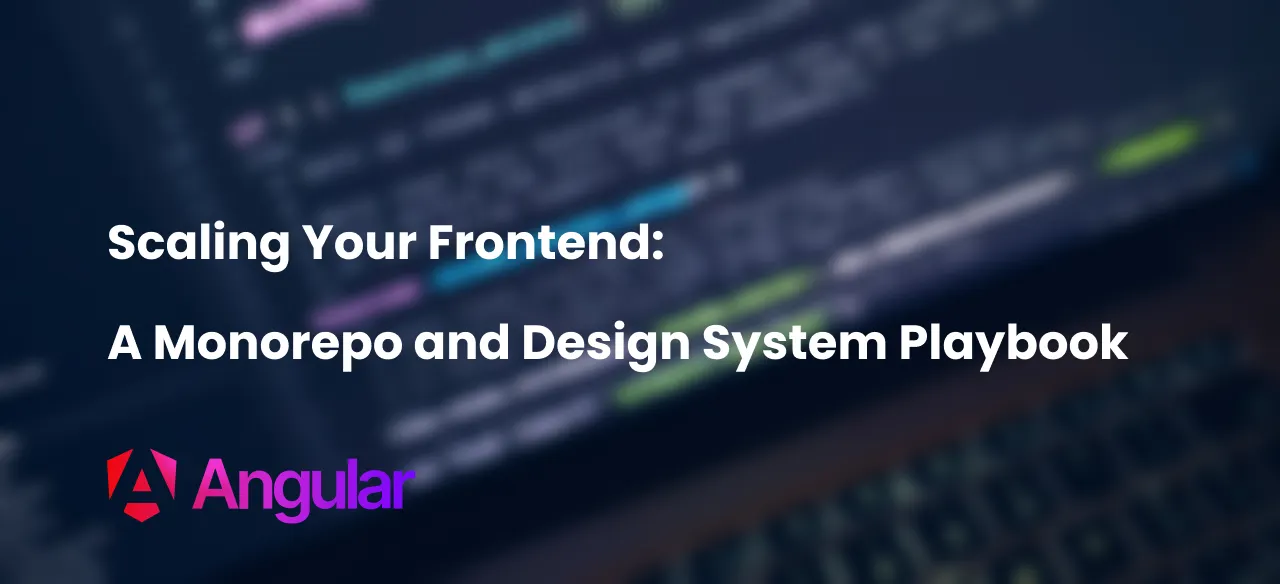 Scaling Your Frontend:

A Monorepo and Design System Playbook

Angular